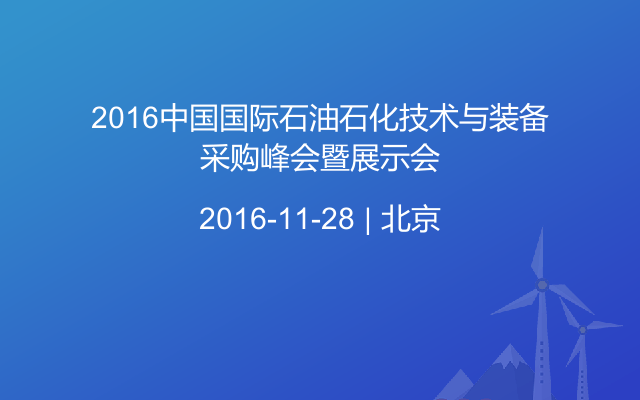 2016中国国际石油石化技术与装备采购峰会暨展示会

2016-11-28 | 北京